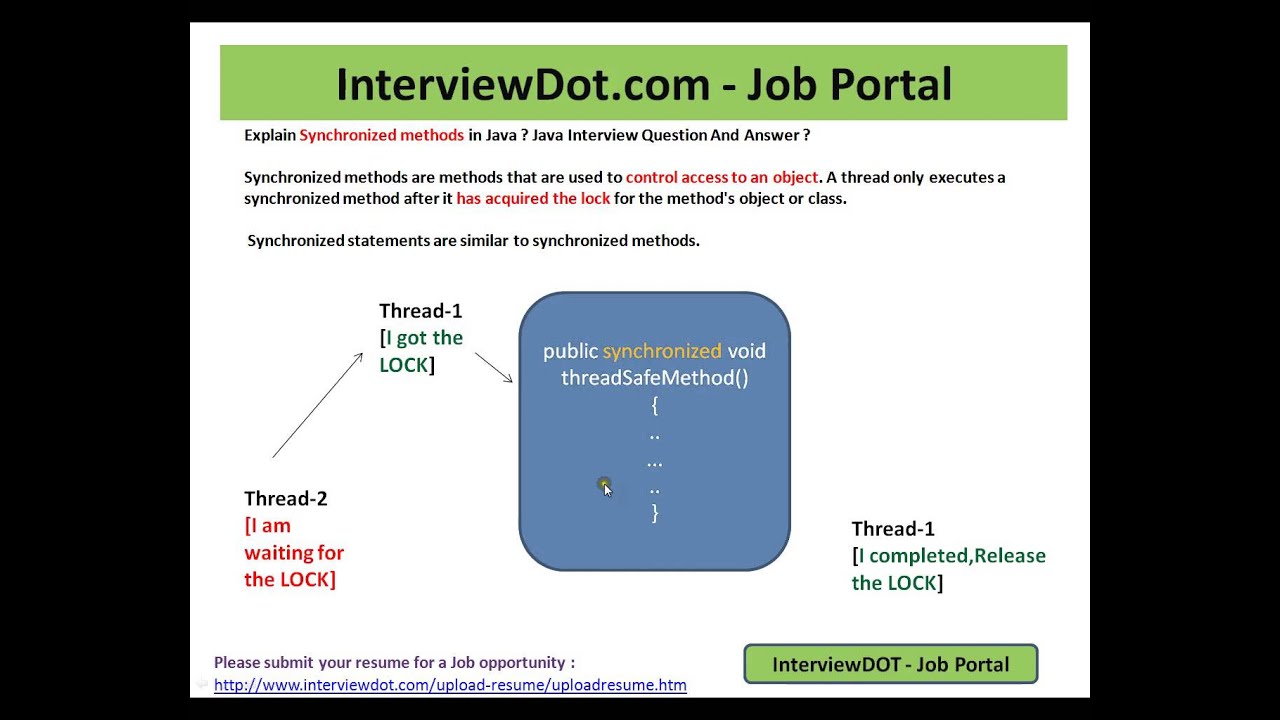 InterviewDot.com - Job Portal

Explain Synchronized methods in Java ? Java Interview Question And Answer ?

Synchronized methods are methods that are used to control access to an object. A thread only executes a synchronized method after it has acquired the lock for the method's object or class.

Synchronized statements are similar to synchronized methods.

Thread-1
[I got the LOCK]

public synchronized void threadSafeMethod()
{
..
...
..
}

Thread-2
[I am waiting for the LOCK]

Thread-1
[I completed,Release the LOCK]

Please submit your resume for a Job opportunity :
http://www.interviewdot.com/upload-resume/uploadresume.htm

InterviewDOT - Job Portal